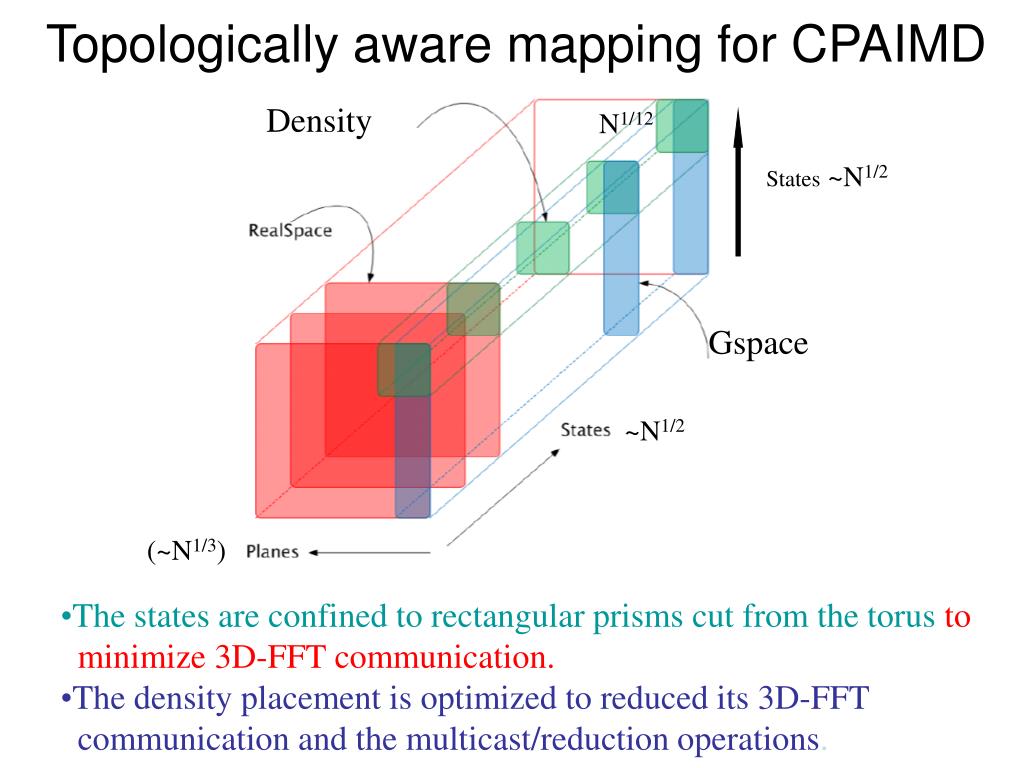 Topologically aware mapping for CPAIMD

Density

$N^{1/12}$

States $\sim N^{1/2}$

RealSpace

Gspace

States $\sim N^{1/2}$

$(\sim N^{1/3})$ Planes

•The states are confined to rectangular prisms cut from the torus to minimize 3D-FFT communication.

•The density placement is optimized to reduced its 3D-FFT communication and the multicast/reduction operations.